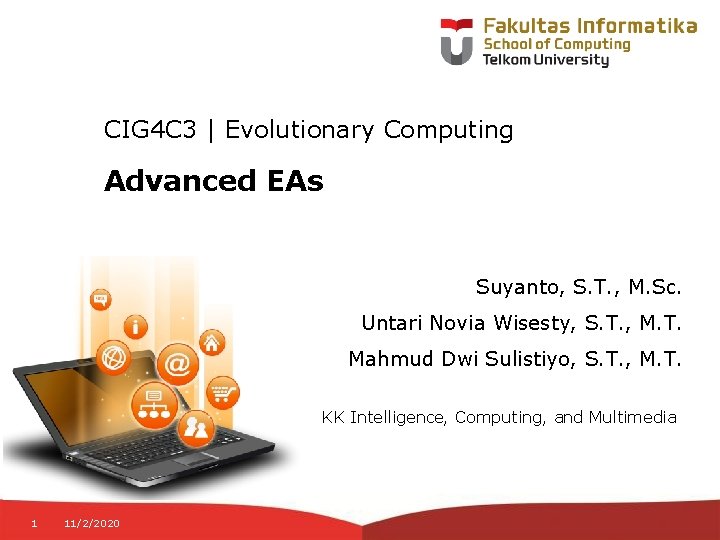 Fakultas Informatika
School of Computing
Telkom University

CIG4C3 | Evolutionary Computing

Advanced EAs

Suyanto, S.T., M.Sc.

Untari Novia Wisesty, S.T., M.T.

Mahmud Dwi Sulistiyo, S.T., M.T.

KK Intelligence, Computing, and Multimedia

1 11/2/2020